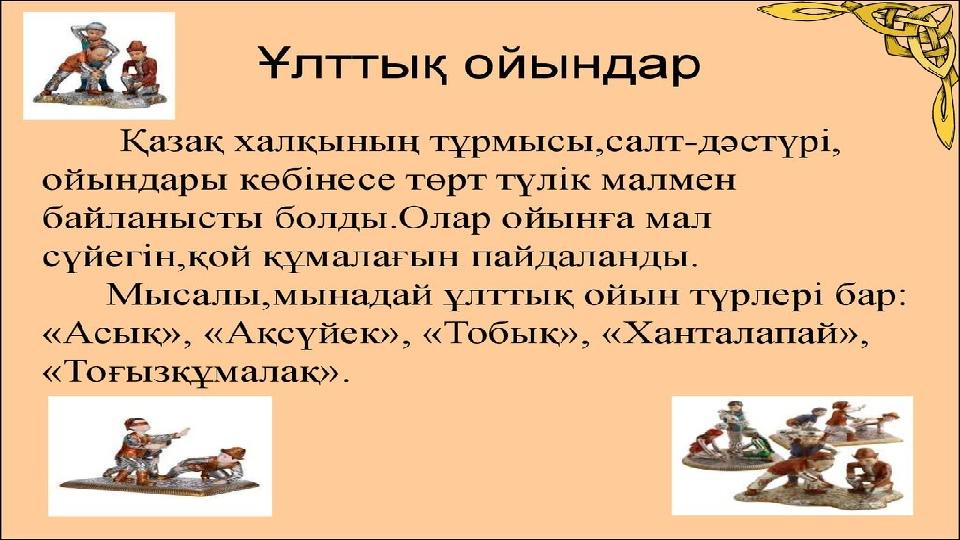 Ұлттық ойындар

Қазақ халқының тұрмысы,салт-дәстүрі, ойындары көбінесе төрт түлік малмен байланысты болды.Олар ойынға мал сүйегін,қой құмалағын пайдаланды.

Мысалы,мынадай ұлттық ойын түрлері бар: «Асық», «Ақсүйек», «Тобық», «Ханталапай», «Тоғызқұмалақ».